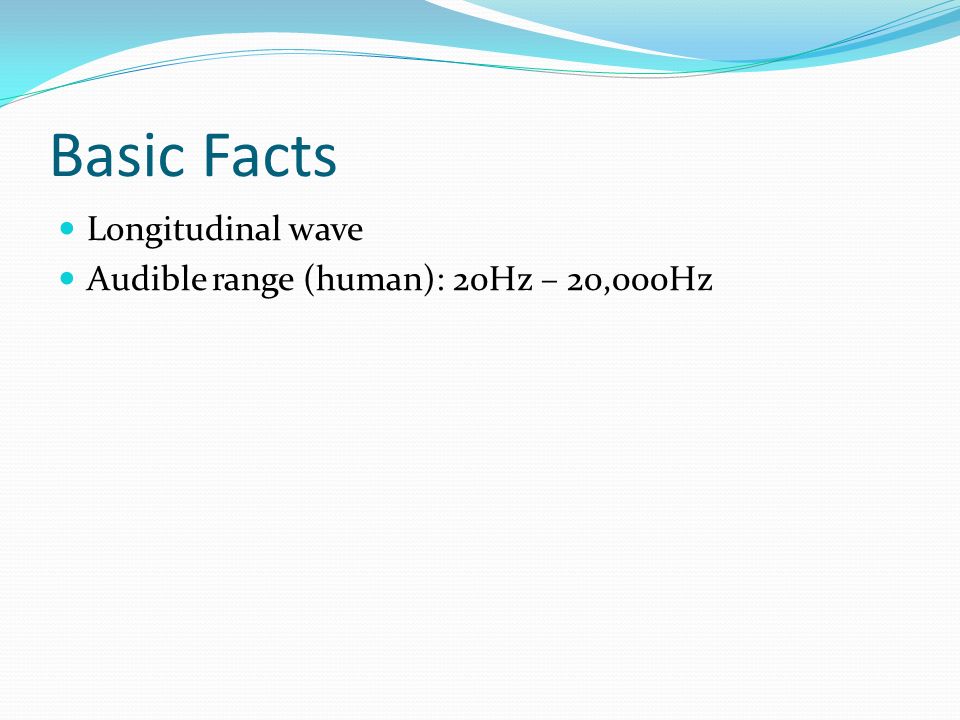 Basic Facts

- Longitudinal wave
- Audible range (human): 20Hz – 20,000Hz